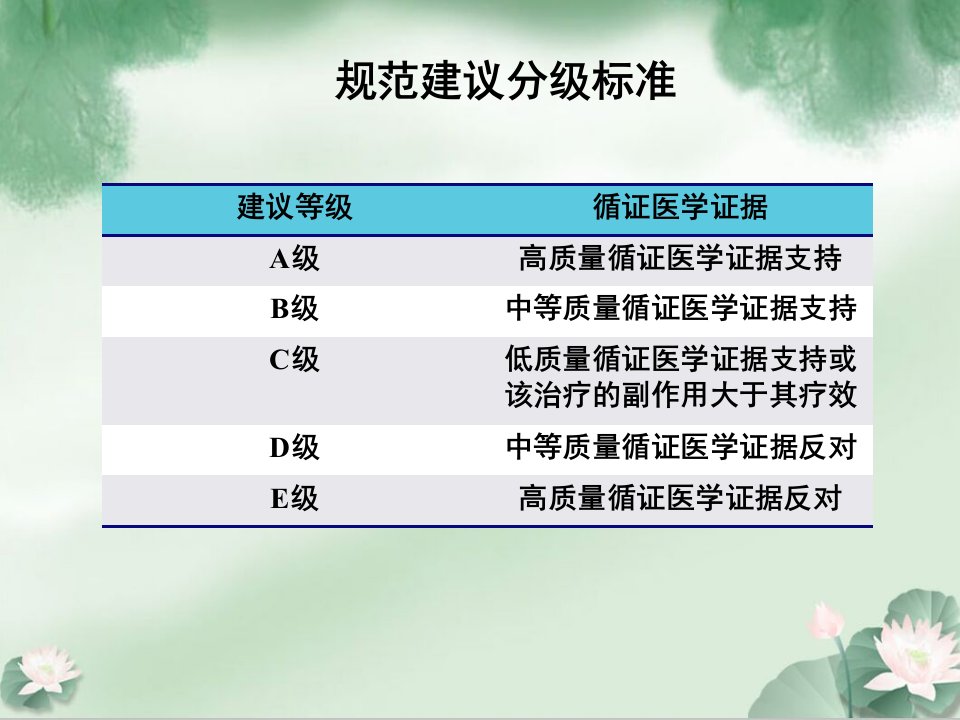 规范建议分级标准

| 建议等级 | 循证医学证据 |
|---|---|
| A级 | 高质量循证医学证据支持 |
| B级 | 中等质量循证医学证据支持 |
| C级 | 低质量循证医学证据支持或该治疗的副作用大于其疗效 |
| D级 | 中等质量循证医学证据反对 |
| E级 | 高质量循证医学证据反对 |